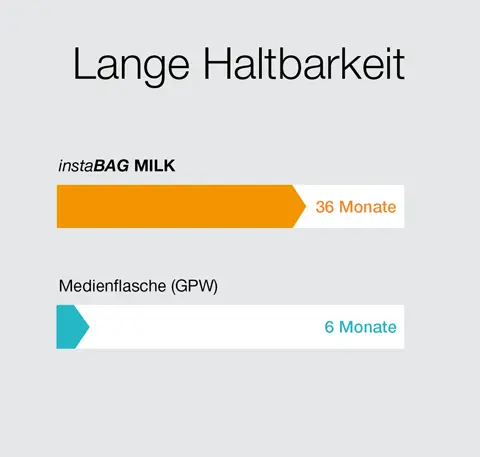 Lange Haltbarkeit

instaBAG MILK

36 Monate

Medienflasche (GPW)

6 Monate